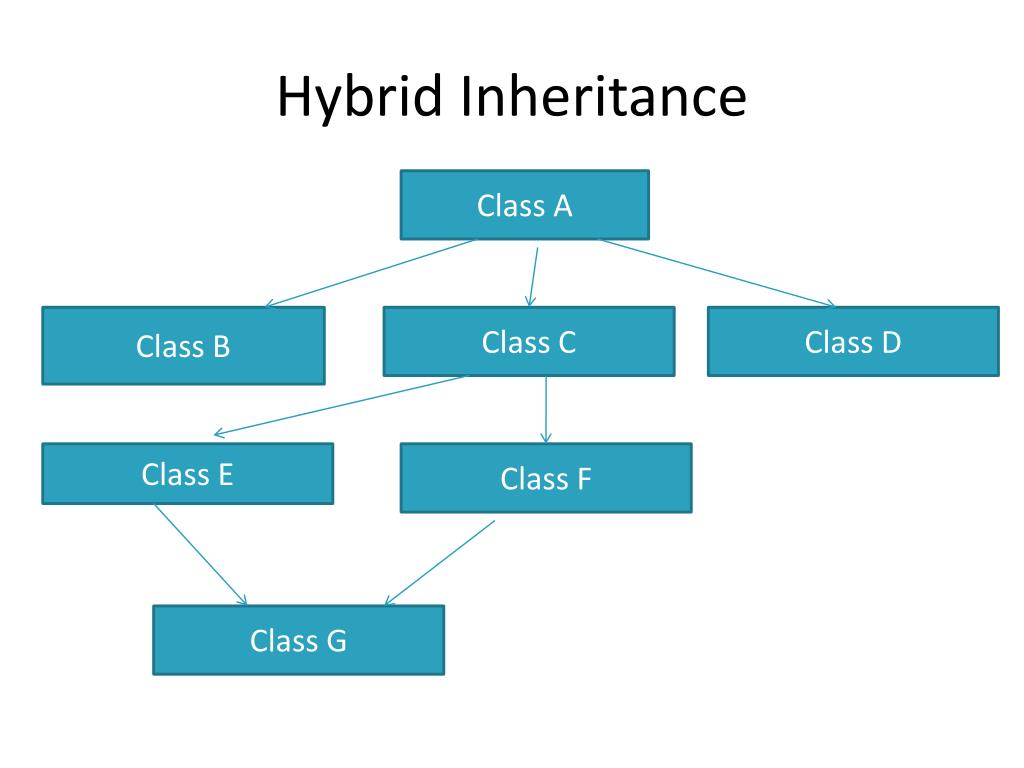 Hybrid Inheritance

Class A

Class B

Class C

Class D

Class E

Class F

Class G